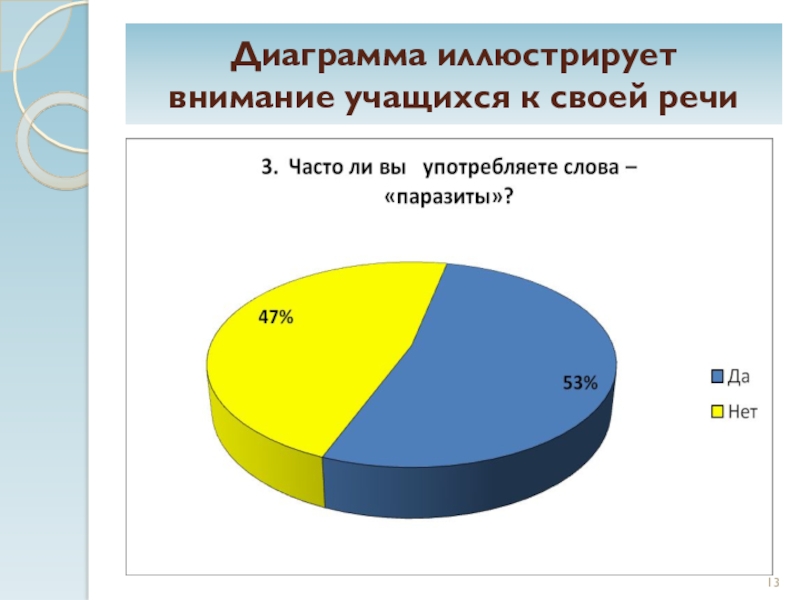 Диаграмма иллюстрирует внимание учащихся к своей речи

3. Часто ли вы употребляете слова – «паразиты»?

47%

53%

Да

Нет

13